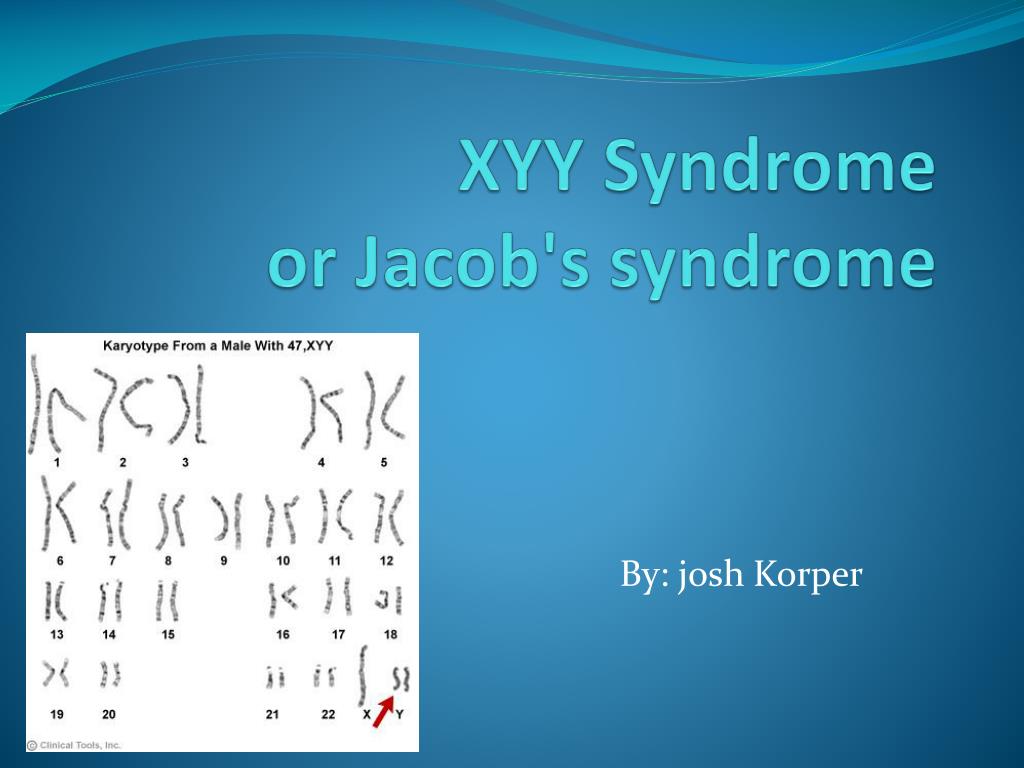 XYY Syndrome
or Jacob's syndrome

Karyotype From a Male With 47,XYY

1 2 3 4 5

6 7 8 9 10 11 12

13 14 15 16 17 18

19 20 21 22 X Y

© Clinical Tools, Inc.

By: josh Korper